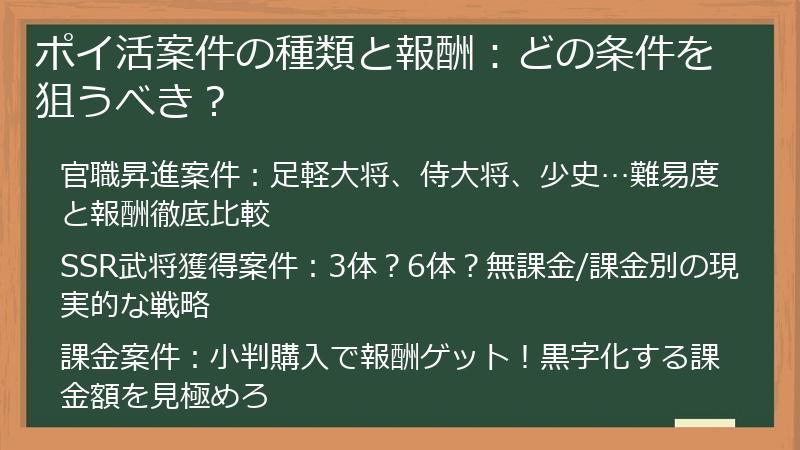 ポイ活案件の種類と報酬：どの条件を狙うべき？

官職昇進案件：足軽大将、侍大将、少史…難易度と報酬徹底比較

SSR武将獲得案件：3体？6体？無課金/課金別の現実的な戦略

課金案件：小判購入で報酬ゲット！黒字化する課金額を見極めろ